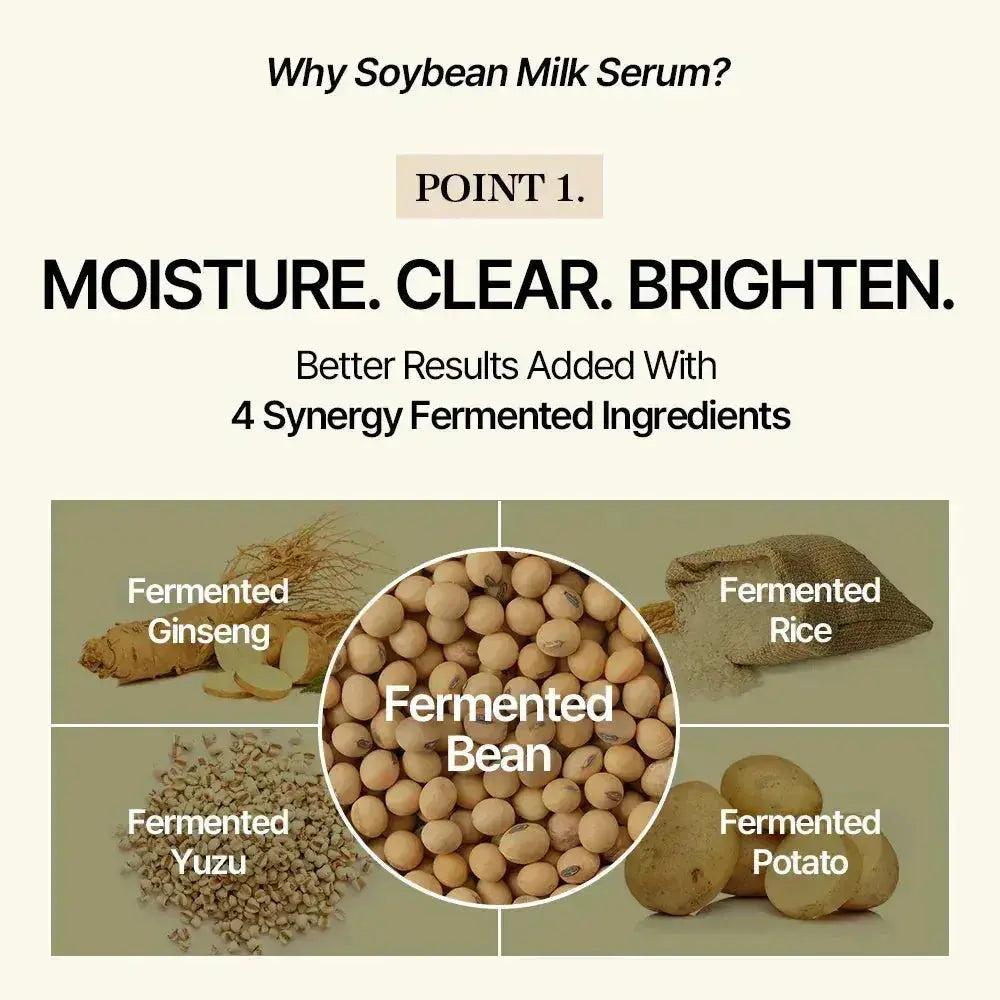 Why Soybean Milk Serum?

POINT 1.

MOISTURE. CLEAR. BRIGHTEN.

Better Results Added With
4 Synergy Fermented Ingredients

Fermented Ginseng

Fermented Rice

Fermented Bean

Fermented Yuzu

Fermented Potato